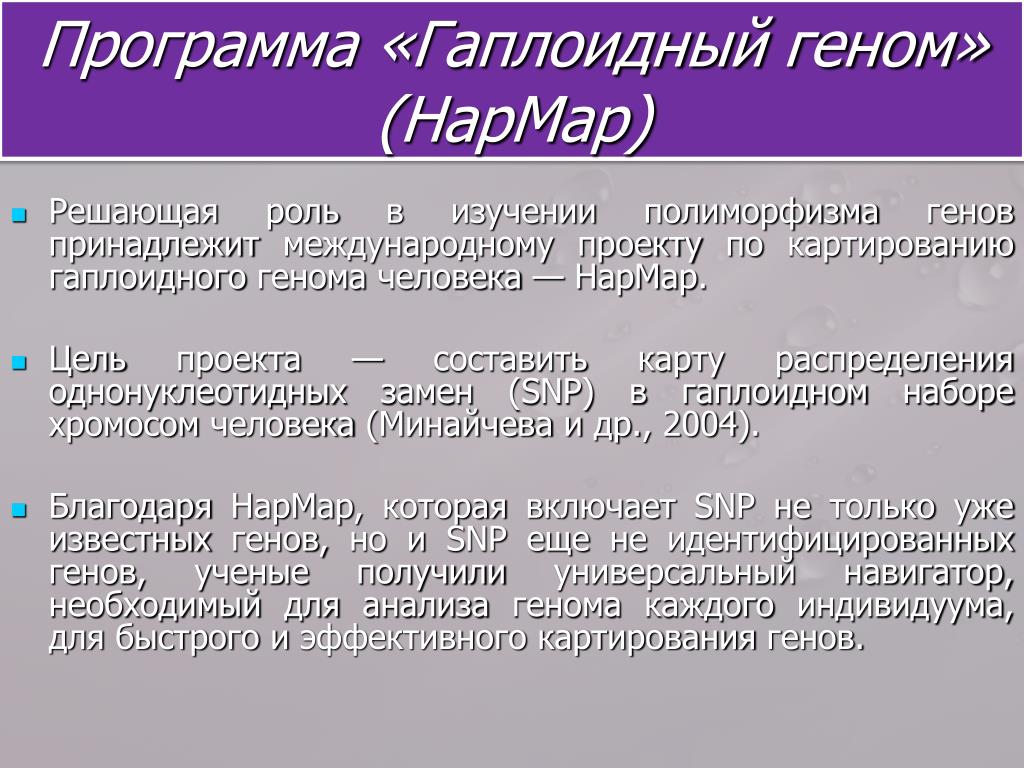 Программа «Гаплоидный геном» (HapMap)

Решающая роль в изучении полиморфизма генов принадлежит международному проекту по картированию гаплоидного генома человека — HapMap.

Цель проекта — составить карту распределения однонуклеотидных замен (SNP) в гаплоидном наборе хромосом человека (Минайчева и др., 2004).

Благодаря HapMap, которая включает SNP не только уже известных генов, но и SNP еще не идентифицированных генов, ученые получили универсальный навигатор, необходимый для анализа генома каждого индивидуума, для быстрого и эффективного картирования генов.